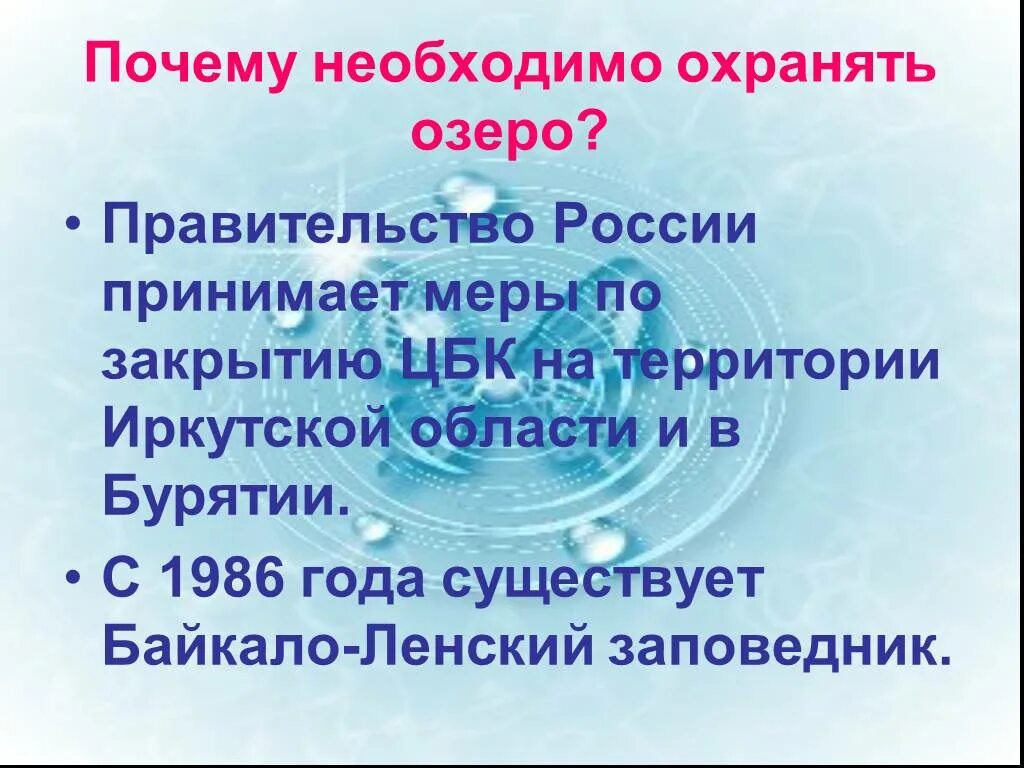 Почему необходимо охранять озеро?

• Правительство России принимает меры по закрытию ЦБК на территории Иркутской области и в Бурятии.

• С 1986 года существует Байкало-Ленский заповедник.